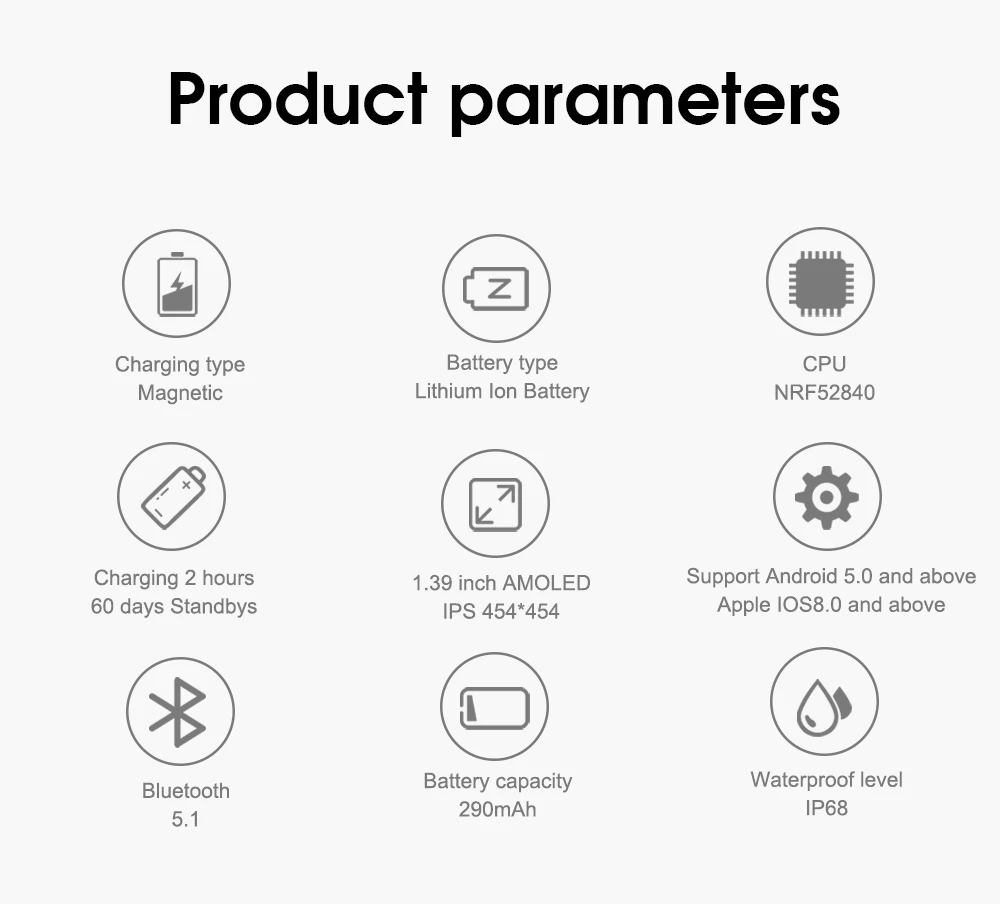 Product parameters

Charging type
Magnetic

Battery type
Lithium Ion Battery

CPU
NRF52840

Charging 2 hours
60 days Standbys

1.39 inch AMOLED
IPS 454*454

Support Android 5.0 and above
Apple IOS8.0 and above

Bluetooth
5.1

Battery capacity
290mAh

Waterproof level
IP68